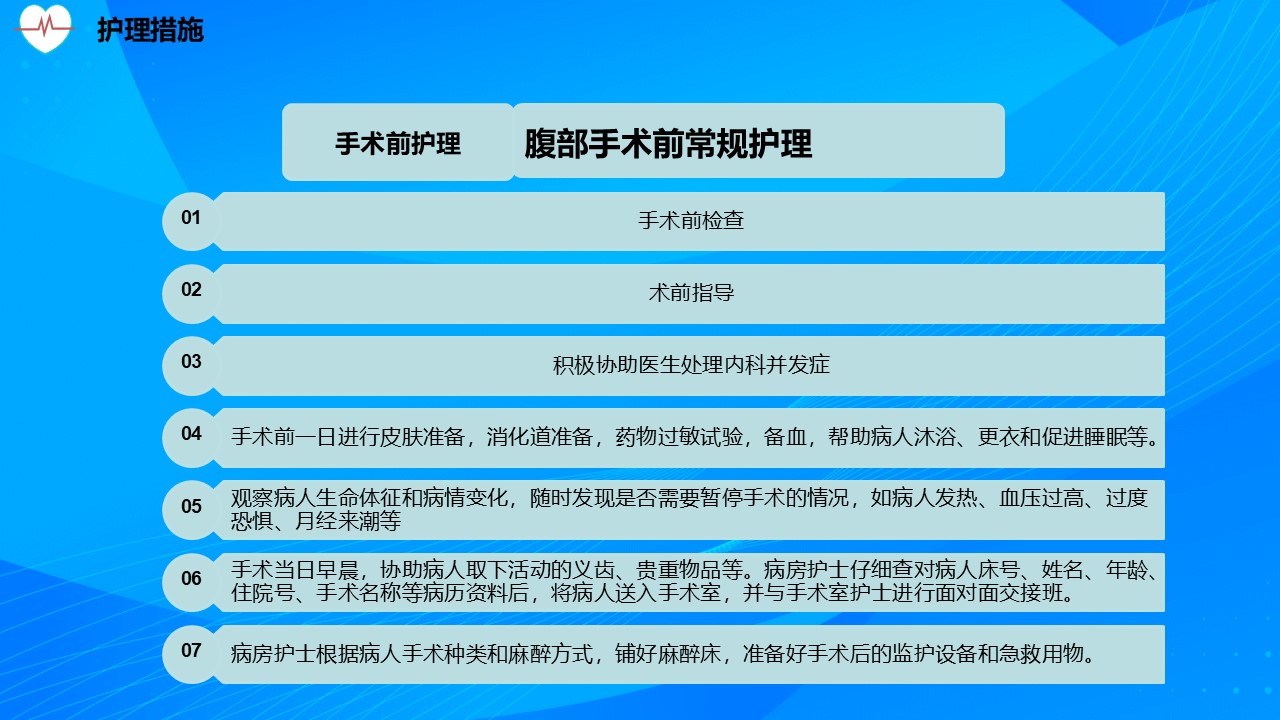 护理措施

手术前护理

腹部手术前常规护理

01
手术前检查

02
术前指导

03
积极协助医生处理内科并发症

04
手术前一日进行皮肤准备，消化道准备，药物过敏试验，备血，帮助病人沐浴、更衣和促进睡眠等。

05
观察病人生命体征和病情变化，随时发现是否需要暂停手术的情况，如病人发热、血压过高、过度恐惧、月经来潮等

06
手术当日早晨，协助病人取下活动的义齿、贵重物品等。病房护士仔细查对病人床号、姓名、年龄、住院号、手术名称等病历资料后，将病人送入手术室，并与手术室护士进行面对面交接班。

07
病房护士根据病人手术种类和麻醉方式，铺好麻醉床，准备好手术后的监护设备和急救用物。